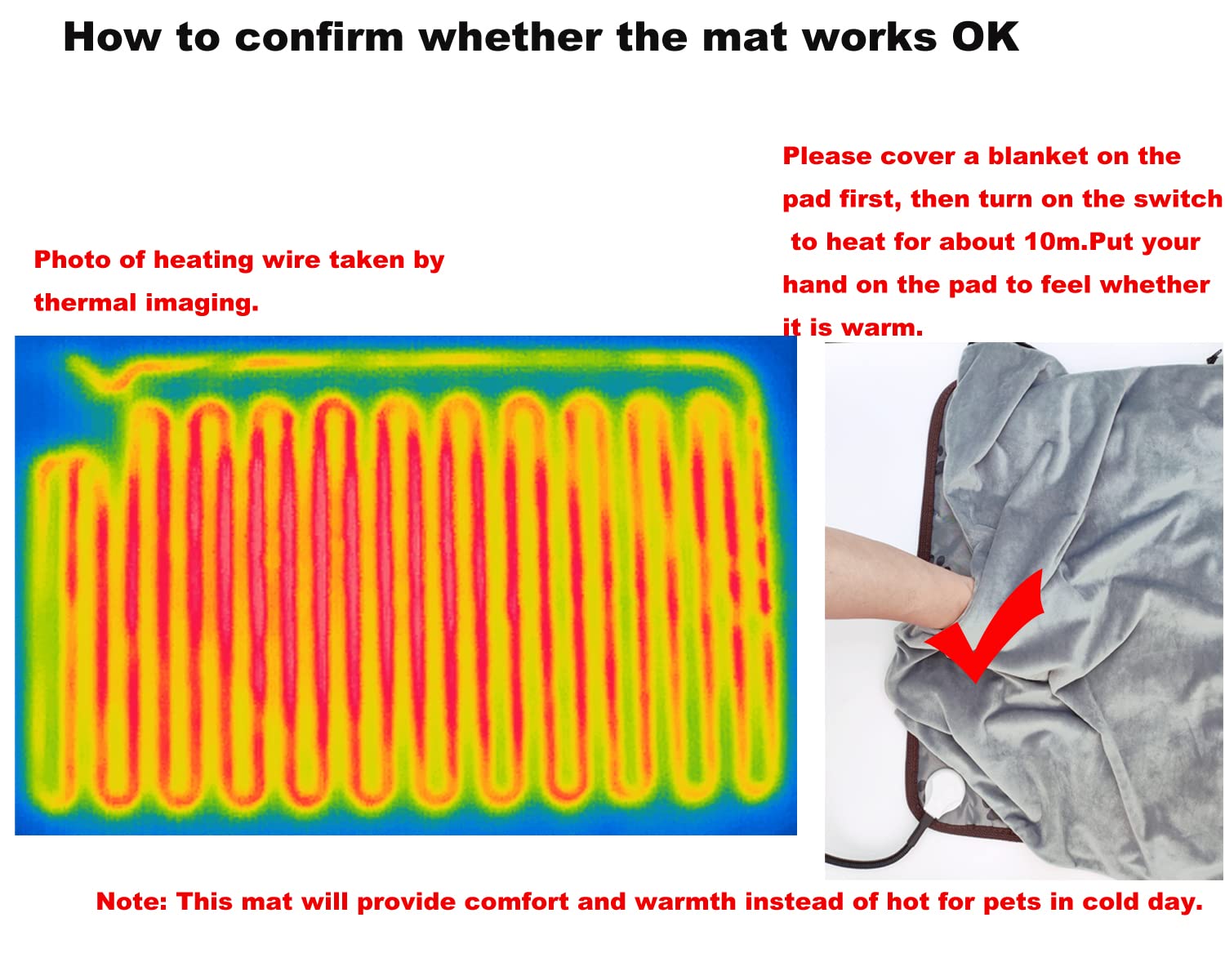 How to confirm whether the mat works OK

Photo of heating wire taken by thermal imaging.

Please cover a blanket on the pad first, then turn on the switch to heat for about 10m.Put your hand on the pad to feel whether it is warm.

Note: This mat will provide comfort and warmth instead of hot for pets in cold day.